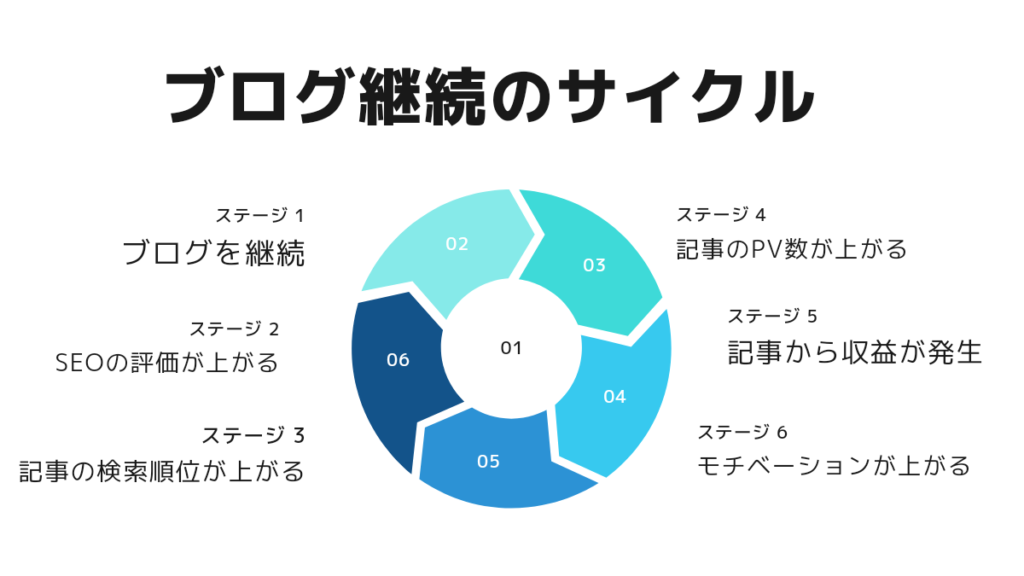 ブログ継続のサイクル

ステージ 1
ブログを継続

ステージ 2
SEOの評価が上がる

ステージ 3
記事の検索順位が上がる

02

03

06

01

04

05

ステージ 4
記事のPV数が上がる

ステージ 5
記事から収益が発生

ステージ 6
モチベーションが上がる